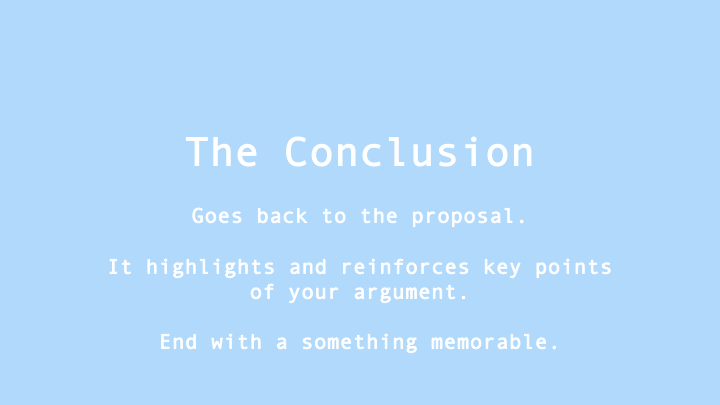 The Conclusion

Goes back to the proposal.

It highlights and reinforces key points of your argument.

End with a something memorable.